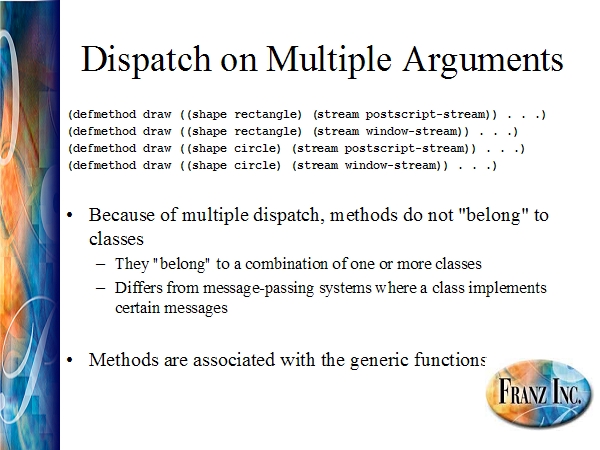 Dispatch on Multiple Arguments

(defmethod draw ((shape rectangle) (stream postscript-stream)) . . .)
(defmethod draw ((shape rectangle) (stream window-stream)) . . .)
(defmethod draw ((shape circle) (stream postscript-stream)) . . .)
(defmethod draw ((shape circle) (stream window-stream)) . . .)

• Because of multiple dispatch, methods do not "belong" to classes
– They "belong" to a combination of one or more classes
– Differs from message-passing systems where a class implements certain messages

• Methods are associated with the generic functions

FRANZ INC.